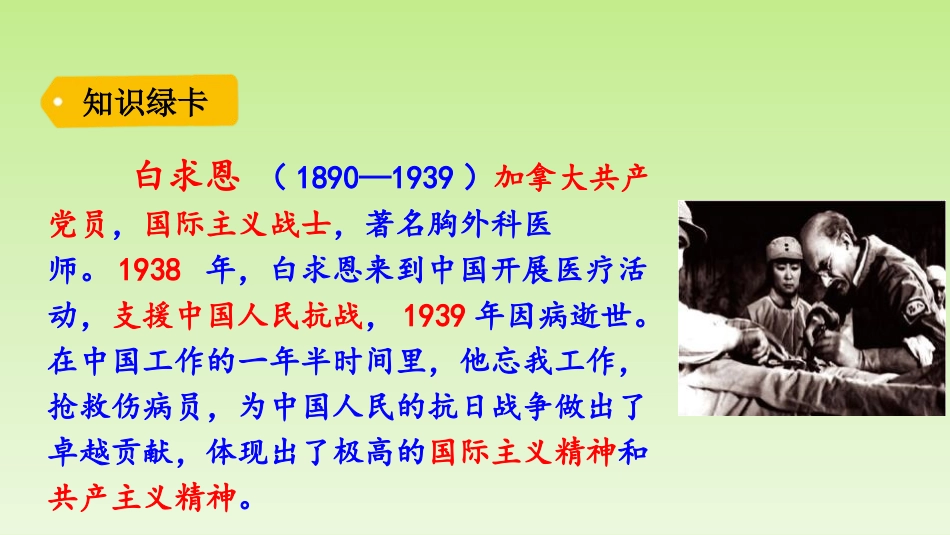 知识绿卡

白求恩 （1890—1939）加拿大共产党员，国际主义战士，著名胸外科医师。1938 年，白求恩来到中国开展医疗活动，支援中国人民抗战，1939 年因病逝世。在中国工作的一年半时间里，他忘我工作，抢救伤病员，为中国人民的抗日战争做出了卓越贡献，体现出了极高的国际主义精神和共产主义精神。